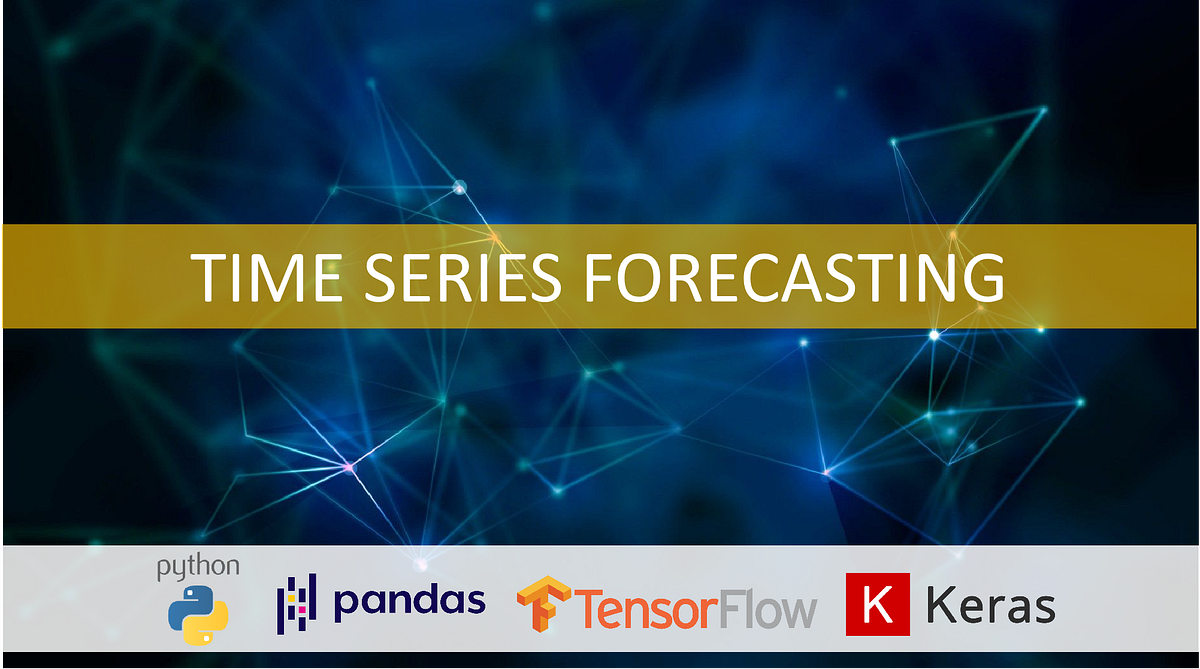 TIME SERIES FORECASTING

python

pandas

TensorFlow

K Keras